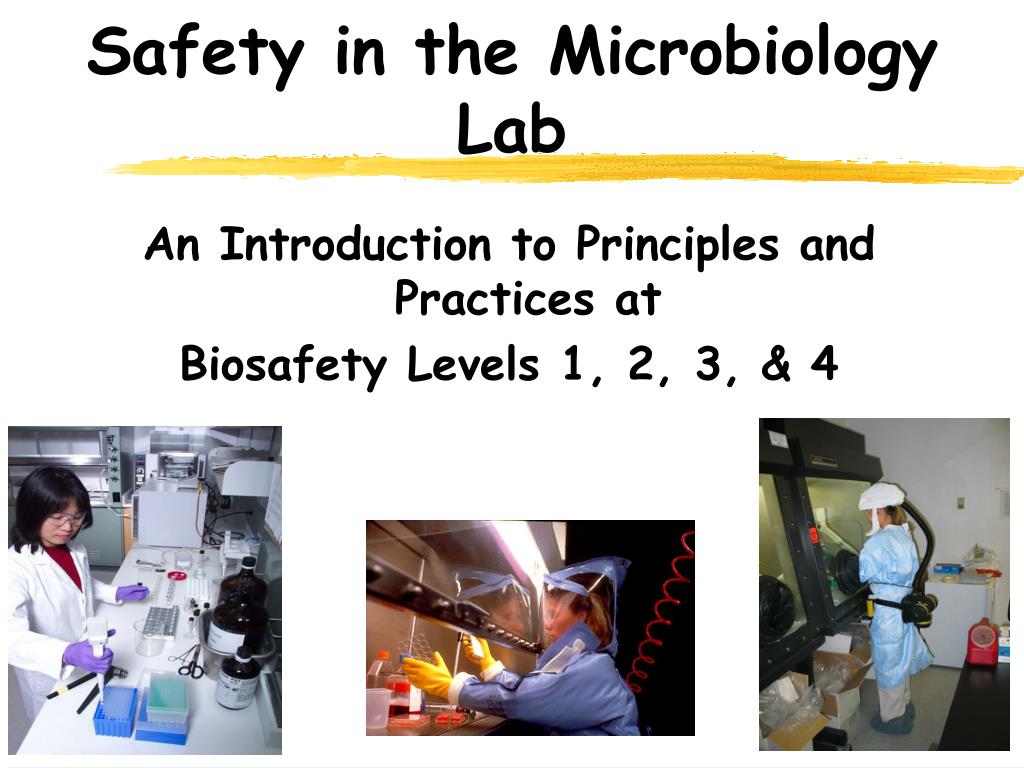 Safety in the Microbiology Lab

An Introduction to Principles and Practices at

Biosafety Levels 1, 2, 3, & 4